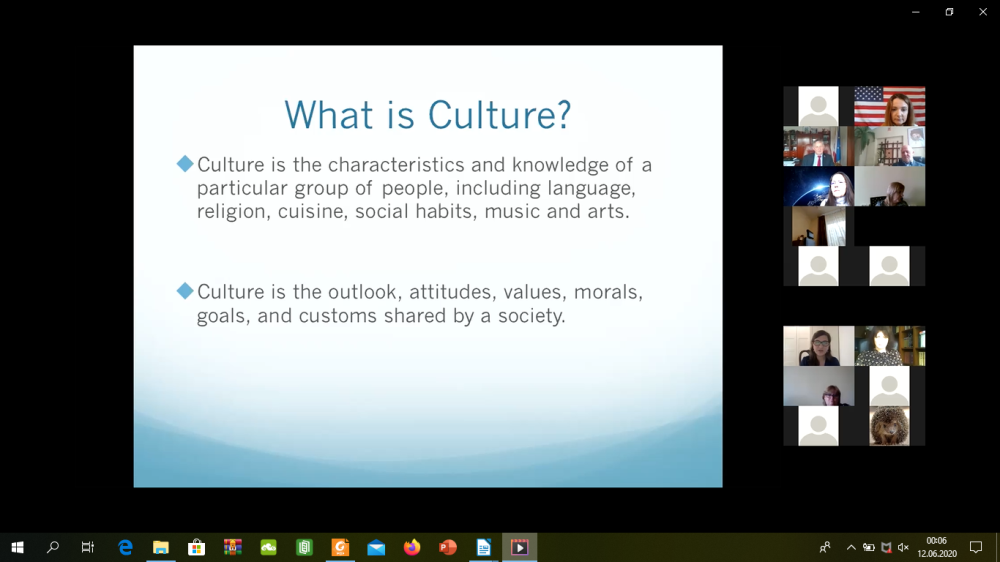 What is Culture?

Culture is the characteristics and knowledge of a particular group of people, including language, religion, cuisine, social habits, music and arts.

Culture is the outlook, attitudes, values, morals, goals, and customs shared by a society.

00:06
12.06.2020